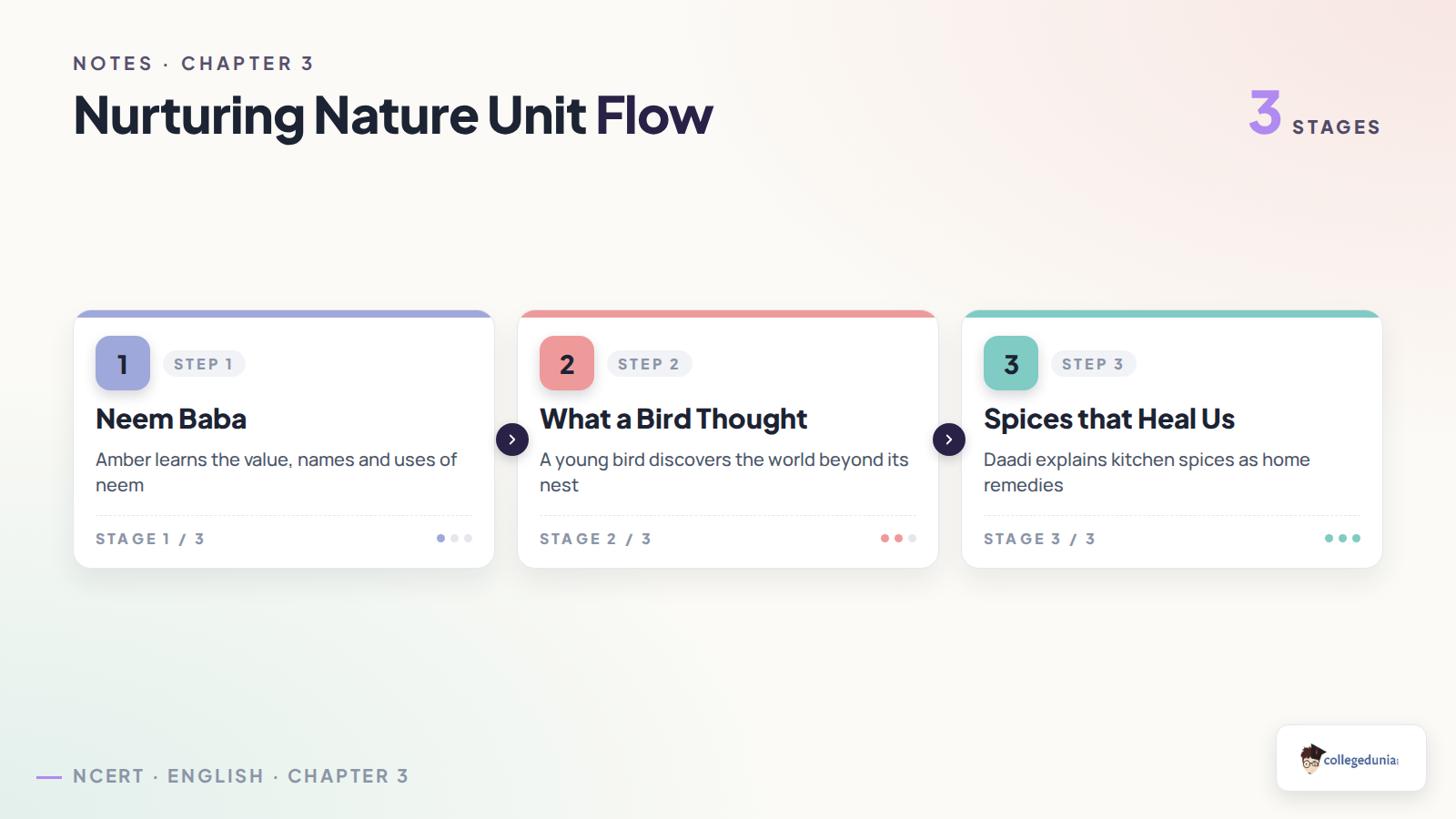 NOTES · CHAPTER 3

Nurturing Nature Unit Flow

3 STAGES

1 STEP 1

Neem Baba

Amber learns the value, names and uses of neem

STAGE 1 / 3

2 STEP 2

What a Bird Thought

A young bird discovers the world beyond its nest

STAGE 2 / 3

3 STEP 3

Spices that Heal Us

Daadi explains kitchen spices as home remedies

STAGE 3 / 3

NCERT · ENGLISH · CHAPTER 3

collegedunia